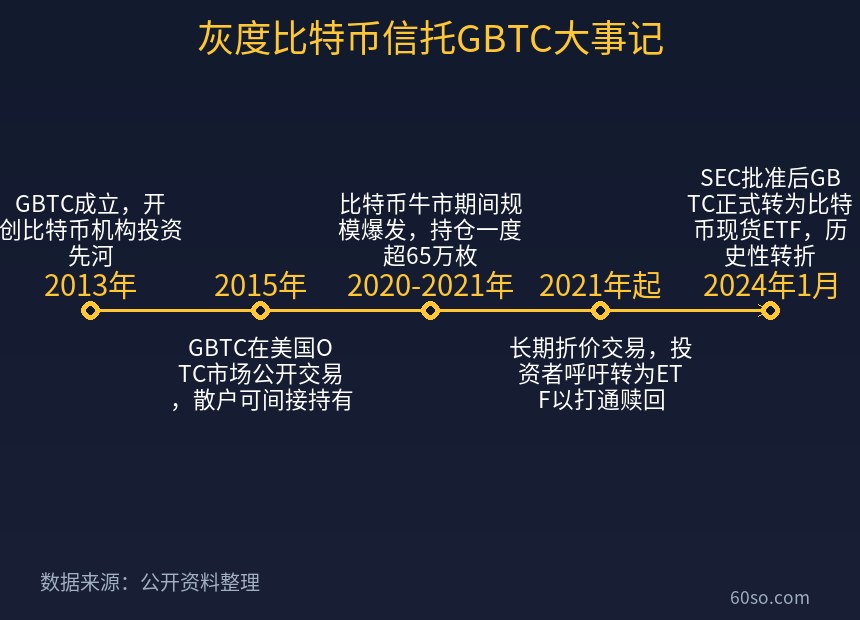 灰度比特币信托GBTC大事记

GBTC成立，开创比特币机构投资先河
2013年

2015年
GBTC在美国OTC市场公开交易，散户可间接持有

比特币牛市期间规模爆发，持仓一度超65万枚
2020-2021年

2021年起
长期折价交易，投资者呼吁转为ETF以打通赎回

SEC批准后GBTC正式转为比特币现货ETF，历史性转折
2024年1月

数据来源：公开资料整理

60so.com